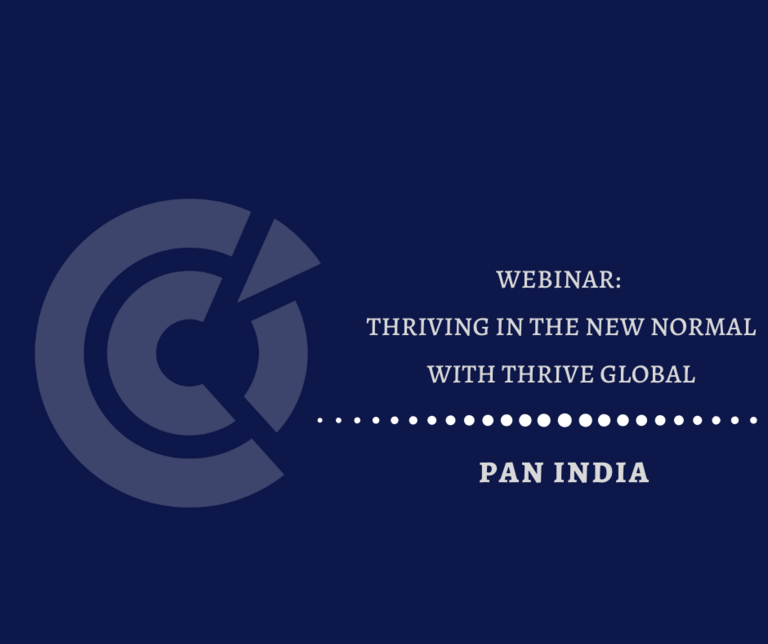 WEBINAR:

THRIVING IN THE NEW NORMAL WITH THRIVE GLOBAL

PAN INDIA